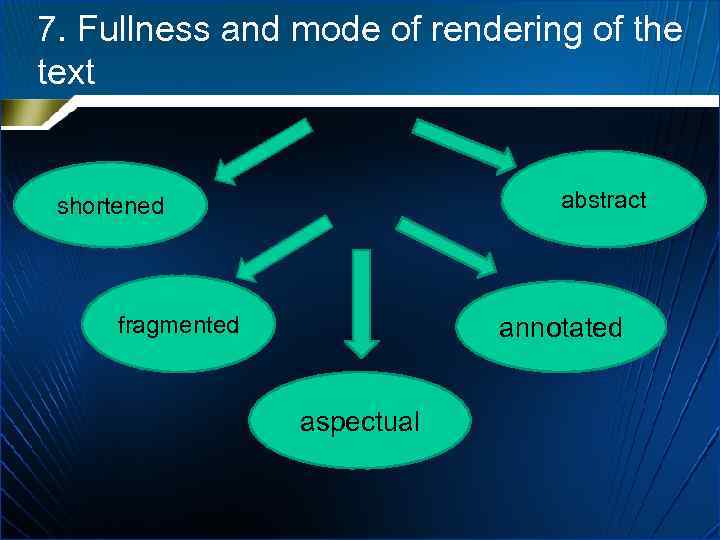 7. Fullness and mode of rendering of the text

shortened

abstract

fragmented

annotated

aspectual